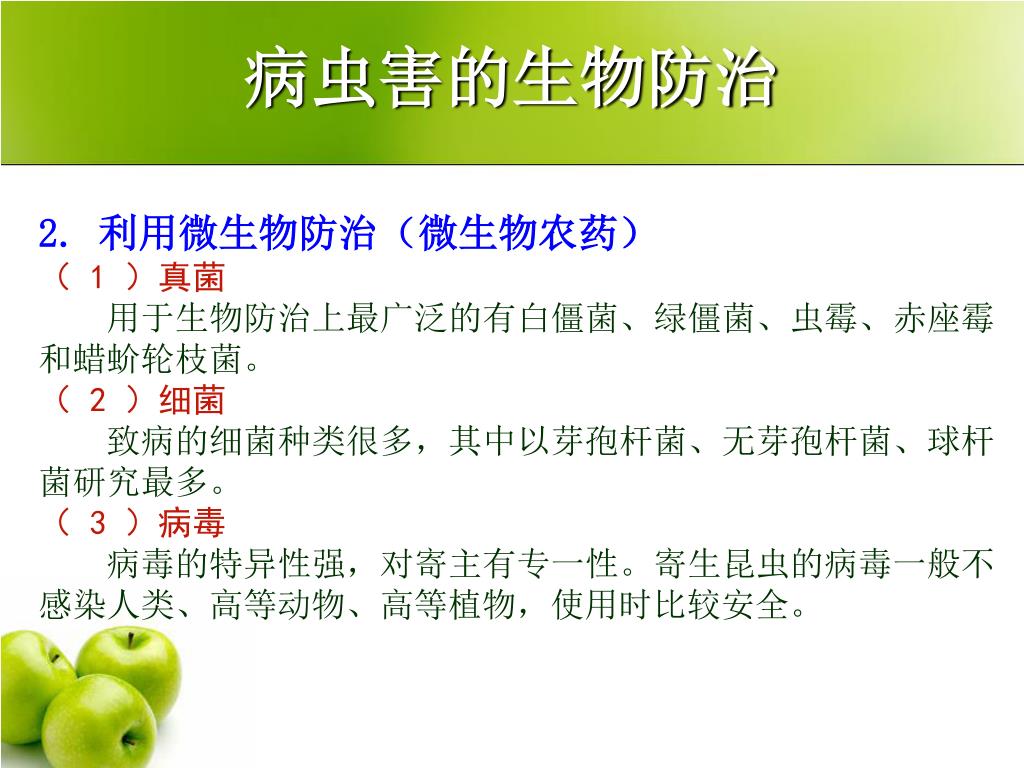 病虫害的生物防治

2. 利用微生物防治（微生物农药）
（ 1 ）真菌
用于生物防治上最广泛的有白僵菌、绿僵菌、虫霉、赤座霉和蜡蚧轮枝菌。
（ 2 ）细菌
致病的细菌种类很多，其中以芽孢杆菌、无芽孢杆菌、球杆菌研究最多。
（ 3 ）病毒
病毒的特异性强，对寄主有专一性。寄生昆虫的病毒一般不感染人类、高等动物、高等植物，使用时比较安全。